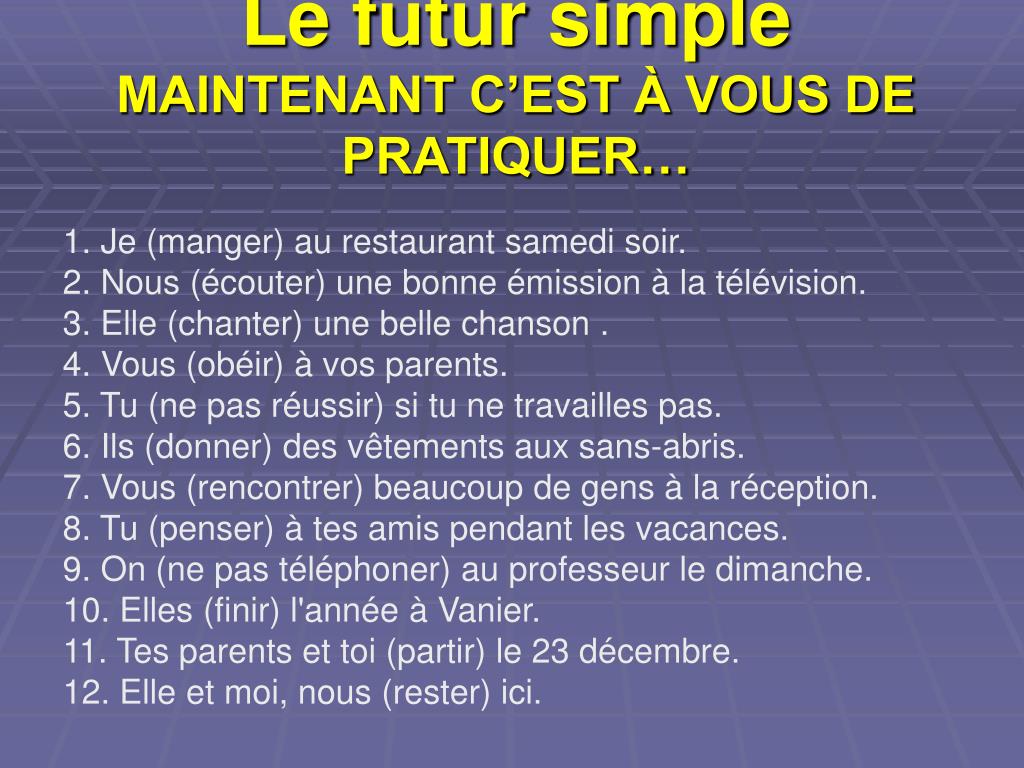 Le futur simple
MAINTENANT C’EST À VOUS DE PRATIQUER…

1. Je (manger) au restaurant samedi soir.
2. Nous (écouter) une bonne émission à la télévision.
3. Elle (chanter) une belle chanson .
4. Vous (obéir) à vos parents.
5. Tu (ne pas réussir) si tu ne travailles pas.
6. Ils (donner) des vêtements aux sans-abris.
7. Vous (rencontrer) beaucoup de gens à la réception.
8. Tu (penser) à tes amis pendant les vacances.
9. On (ne pas téléphoner) au professeur le dimanche.
10. Elles (finir) l'année à Vanier.
11. Tes parents et toi (partir) le 23 décembre.
12. Elle et moi, nous (rester) ici.